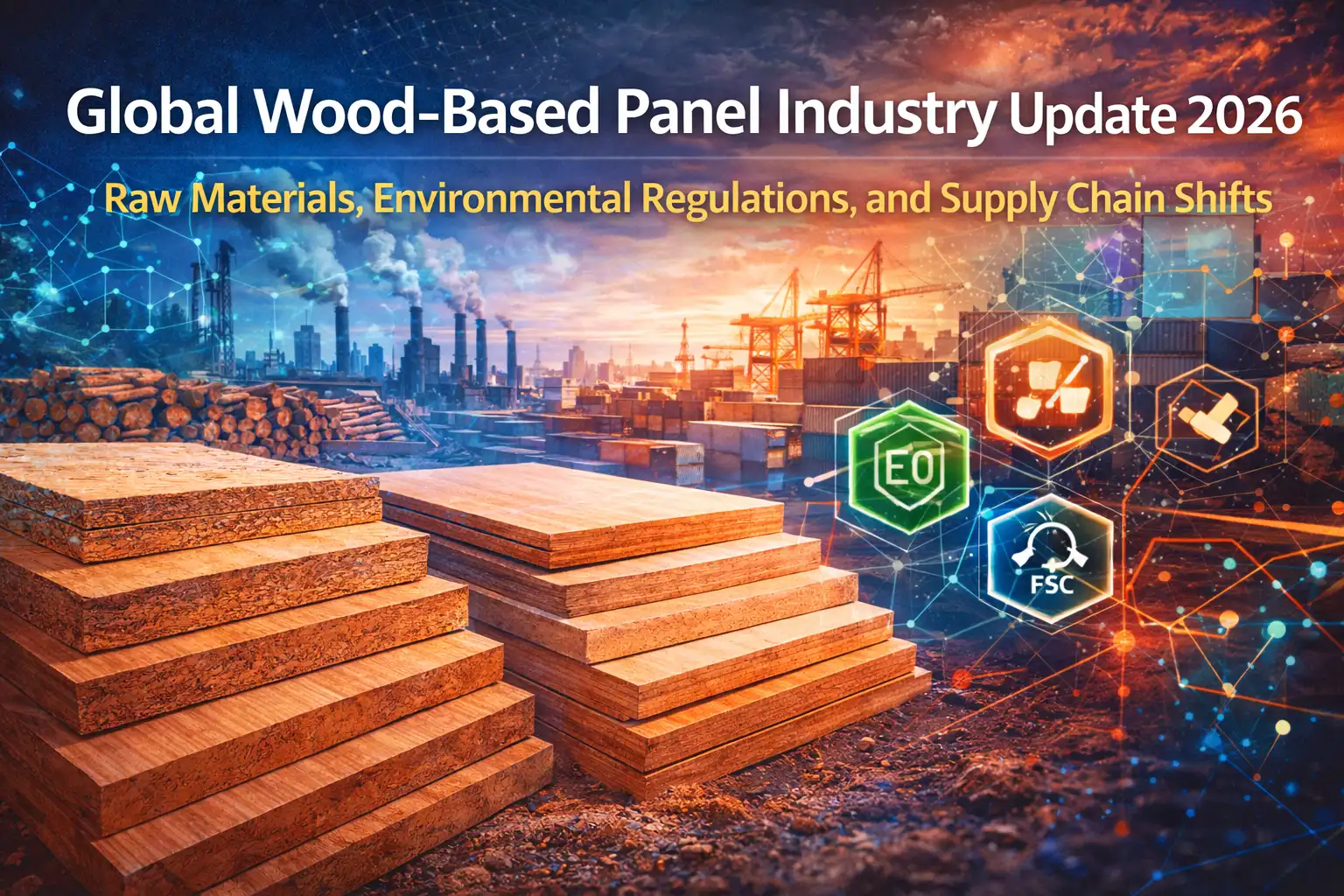 Global Wood-Based Panel Industry Update 2026

Raw Materials, Environmental Regulations, and Supply Chain Shifts

E0

FSC